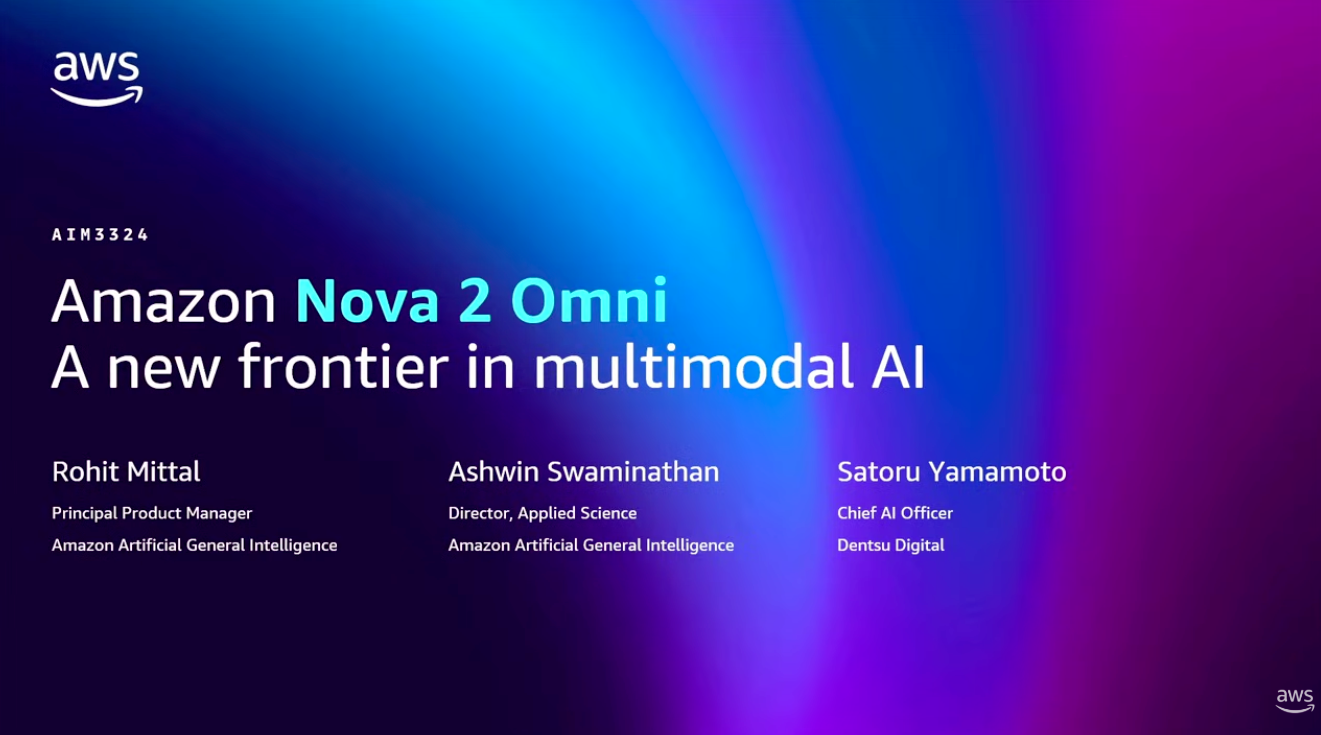 aws

AIM3324

Amazon Nova 2 Omni
A new frontier in multimodal AI

Rohit Mittal
Principal Product Manager
Amazon Artificial General Intelligence

Ashwin Swaminathan
Director, Applied Science
Amazon Artificial General Intelligence

Satoru Yamamoto
Chief AI Officer
Dentsu Digital

aws